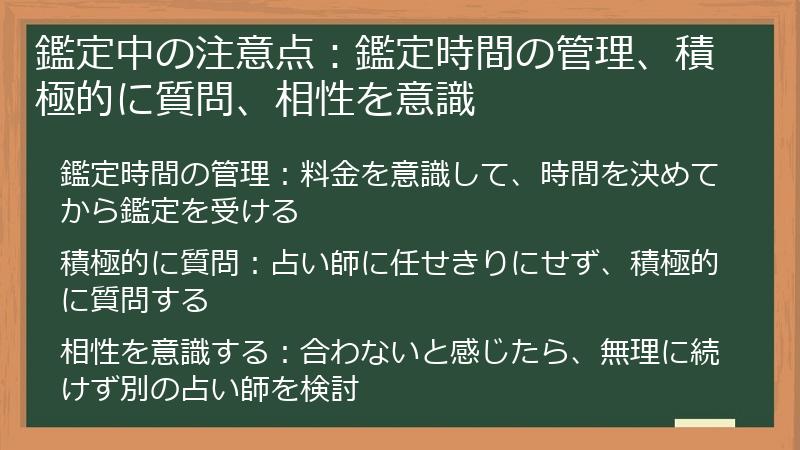 鑑定中の注意点：鑑定時間の管理、積極的に質問、相性を意識

鑑定時間の管理：料金を意識して、時間を決めてから鑑定を受ける

積極的に質問：占い師に任せきりにせず、積極的に質問する

相性を意識する：合わないと感じたら、無理に続けず別の占い師を検討